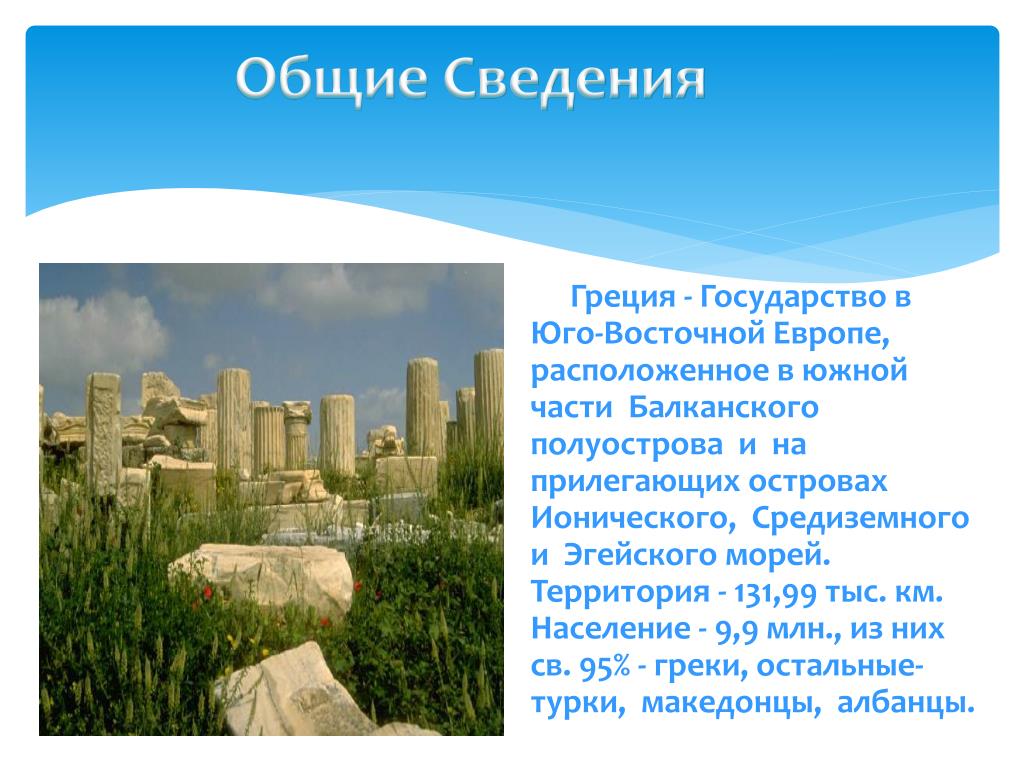 Общие Сведения

Греция - Государство в Юго-Восточной Европе, расположенное в южной части Балканского полуострова и на прилегающих островах Ионического, Средиземного и Эгейского морей. Территория - 131,99 тыс. км. Население - 9,9 млн., из них св. 95% - греки, остальные- турки, македонцы, албанцы.